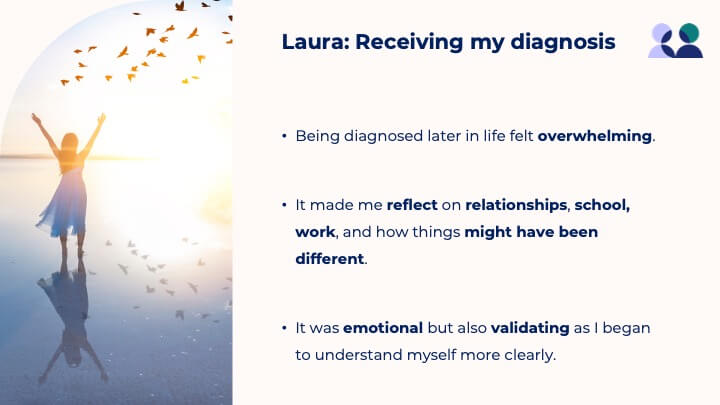 Laura: Receiving my diagnosis

• Being diagnosed later in life felt overwhelming.

• It made me reflect on relationships, school, work, and how things might have been different.

• It was emotional but also validating as I began to understand myself more clearly.